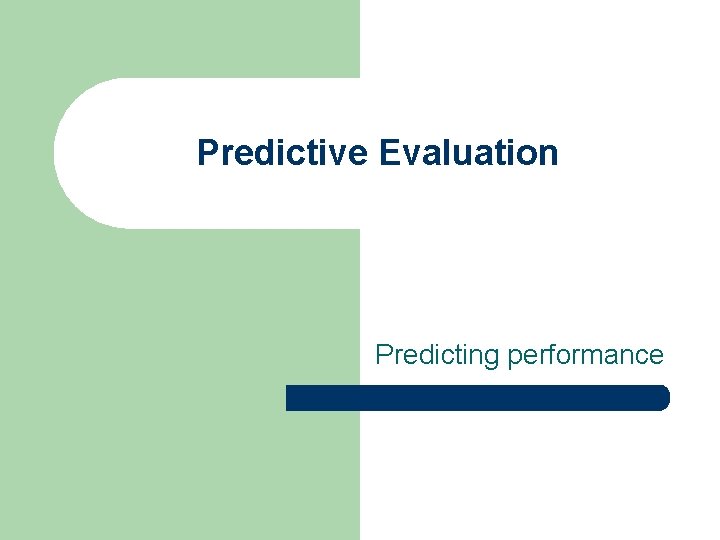 Predictive Evaluation

Predicting performance